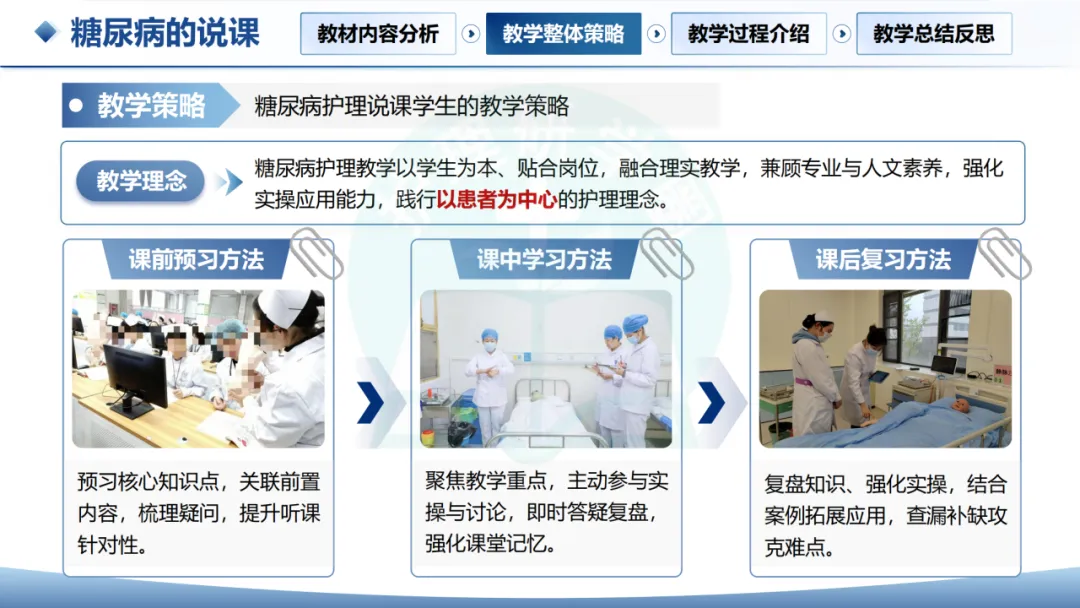 糖尿病的说课

教材内容分析

教学整体策略

教学过程介绍

教学总结反思

教学策略

糖尿病护理说课学生的教学策略

教学理念

糖尿病护理教学以学生为本、贴合岗位，融合理实教学，兼顾专业与人文素养，强化实操应用能力，践行以患者为中心的护理理念。

课前预习方法

预习核心知识点，关联前置内容，梳理疑问，提升听课针对性。

课中学习方法

聚焦教学重点，主动参与实操与讨论，即时答疑复盘，强化课堂记忆。

课后复习方法

复盘知识、强化实操，结合案例拓展应用，查漏补缺攻克难点。